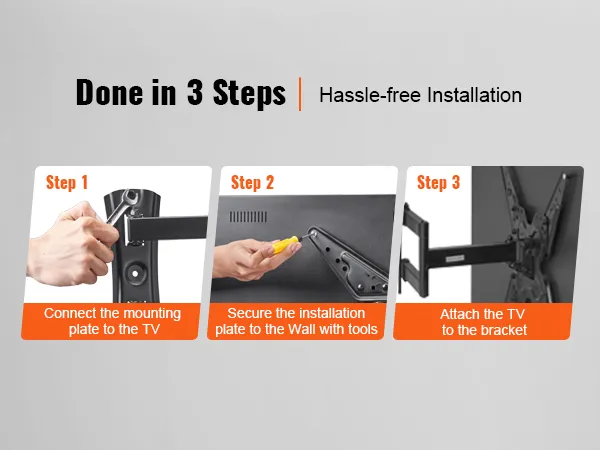 Done in 3 Steps | Hassle-free Installation

Step 1

Connect the mounting plate to the TV

Step 2

Secure the installation plate to the Wall with tools

Step 3

Attach the TV to the bracket